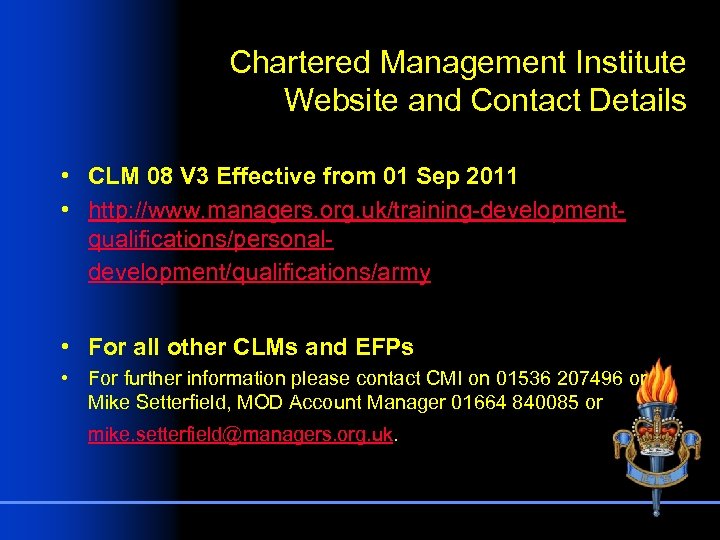 Chartered Management Institute Website and Contact Details

• CLM 08 V3 Effective from 01 Sep 2011

• http://www.managers.org.uk/training-development-qualifications/personal-development/qualifications/army

• For all other CLMs and EFPs

• For further information please contact CMI on 01536 207496 or Mike Setterfield, MOD Account Manager 01664 840085 or mike.setterfield@managers.org.uk.